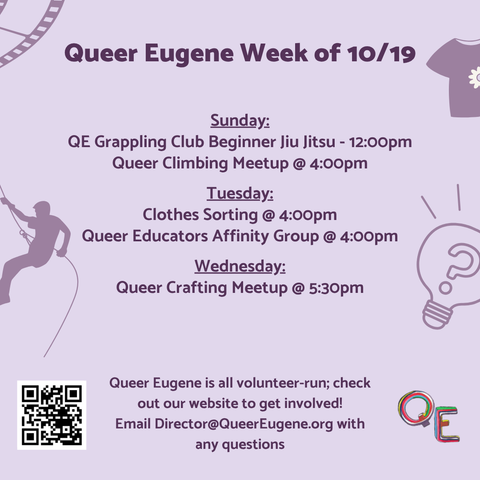 Queer Eugene Week of 10/19

Sunday:
QE Grappling Club Beginner Jiu Jitsu - 12:00pm
Queer Climbing Meetup @ 4:00pm

Tuesday:
Clothes Sorting @ 4:00pm
Queer Educators Affinity Group @ 4:00pm

Wednesday:
Queer Crafting Meetup @ 5:30pm

Queer Eugene is all volunteer-run; check out our website to get involved! Email Director@QueerEugene.org with any questions

QE